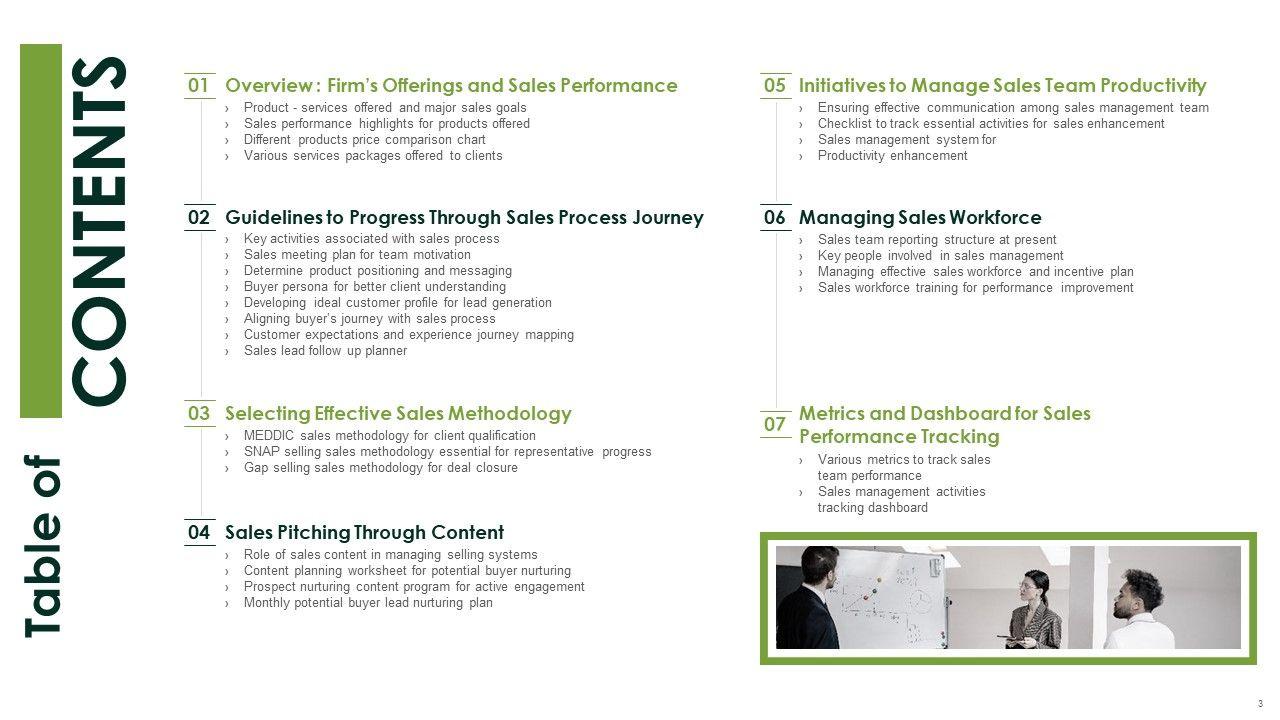 Table of CONTENTS

01 Overview : Firm's Offerings and Sales Performance
› Product - services offered and major sales goals
› Sales performance highlights for products offered
› Different products price comparison chart
› Various services packages offered to clients

02 Guidelines to Progress Through Sales Process Journey
› Key activities associated with sales process
› Sales meeting plan for team motivation
› Determine product positioning and messaging
› Buyer persona for better client understanding
› Developing ideal customer profile for lead generation
› Aligning buyer's journey with sales process
› Customer expectations and experience journey mapping
› Sales lead follow up planner

03 Selecting Effective Sales Methodology
› MEDDIC sales methodology for client qualification
› SNAP selling sales methodology essential for representative progress
› Gap selling sales methodology for deal closure

04 Sales Pitching Through Content
› Role of sales content in managing selling systems
› Content planning worksheet for potential buyer nurturing
› Prospect nurturing content program for active engagement
› Monthly potential buyer lead nurturing plan

05 Initiatives to Manage Sales Team Productivity
› Ensuring effective communication among sales management team
› Checklist to track essential activities for sales enhancement
› Sales management system for
› Productivity enhancement

06 Managing Sales Workforce
› Sales team reporting structure at present
› Key people involved in sales management
› Managing effective sales workforce and incentive plan
› Sales workforce training for performance improvement

07 Metrics and Dashboard for Sales Performance Tracking
› Various metrics to track sales team performance
› Sales management activities tracking dashboard

3